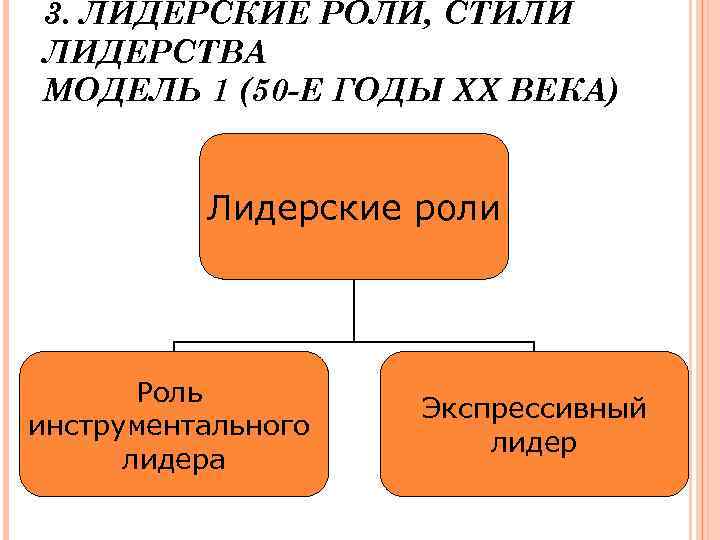 3. ЛИДЕРСКИЕ РОЛИ, СТИЛИ ЛИДЕРСТВА
МОДЕЛЬ 1 (50-Е ГОДЫ XX ВЕКА)

Лидерские роли

Роль инструментального лидера

Экспрессивный лидер